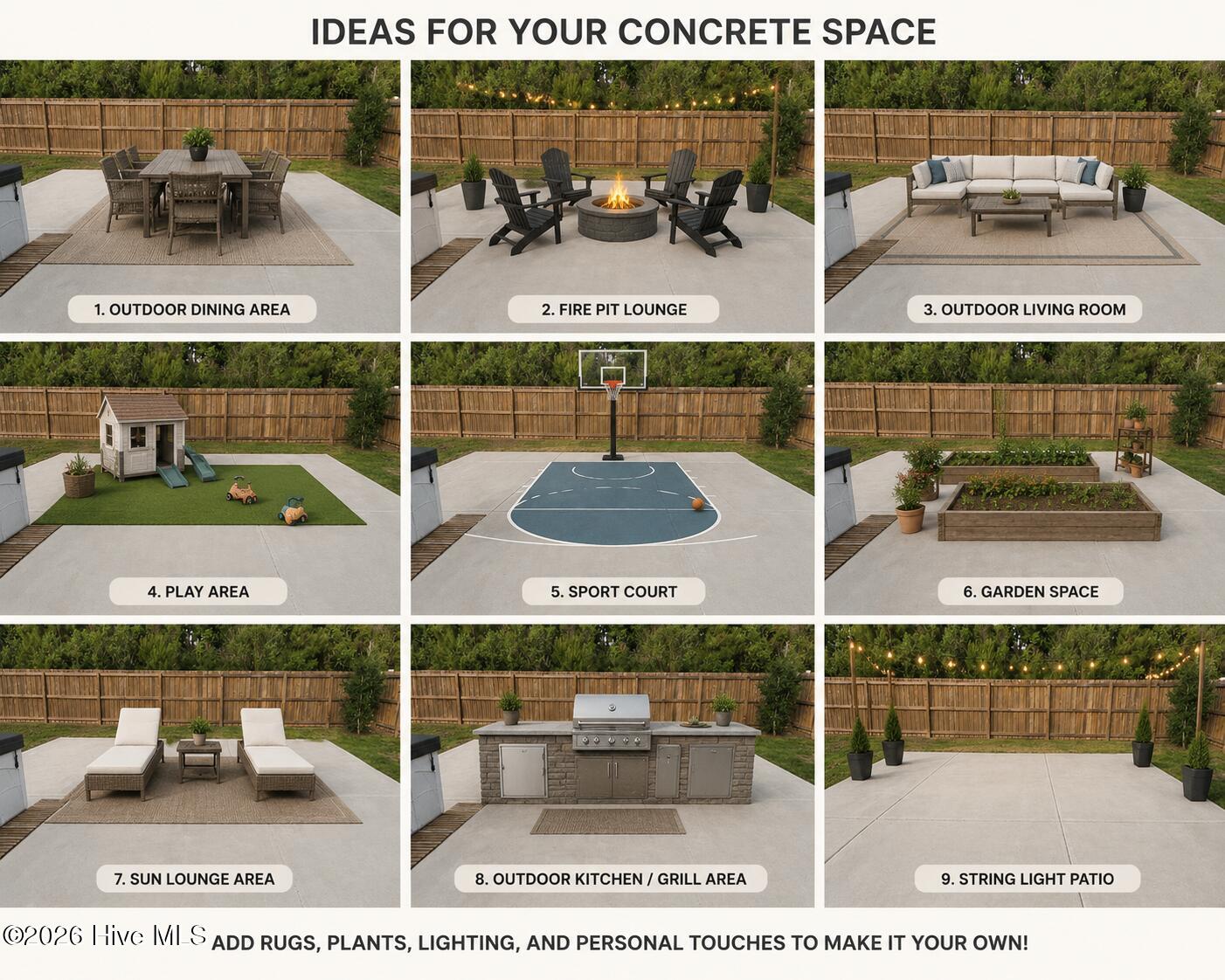 IDEAS FOR YOUR CONCRETE SPACE

1. OUTDOOR DINING AREA

2. FIRE PIT LOUNGE

3. OUTDOOR LIVING ROOM

4. PLAY AREA

5. SPORT COURT

6. GARDEN SPACE

7. SUN LOUNGE AREA

8. OUTDOOR KITCHEN / GRILL AREA

9. STRING LIGHT PATIO

ADD RUGS, PLANTS, LIGHTING, AND PERSONAL TOUCHES TO MAKE IT YOUR OWN!

©2026 Hive MLS